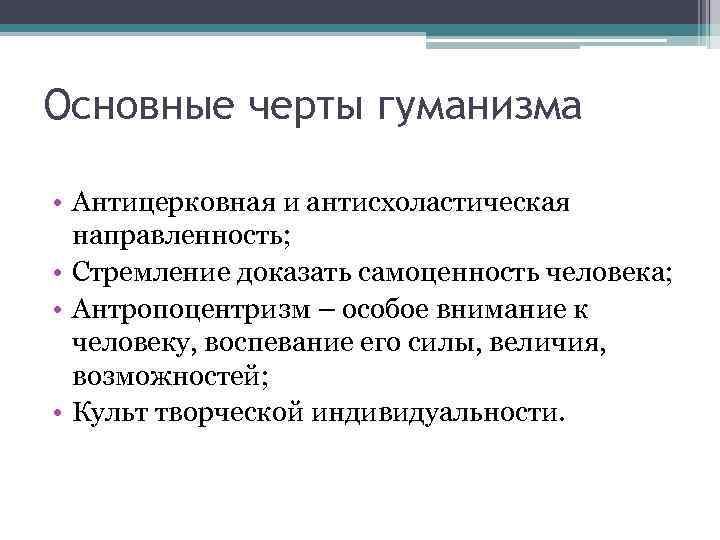 Основные черты гуманизма

• Антицерковная и антисхоластическая направленность;
• Стремление доказать самоценность человека;
• Антропоцентризм – особое внимание к человеку, воспевание его силы, величия, возможностей;
• Культ творческой индивидуальности.